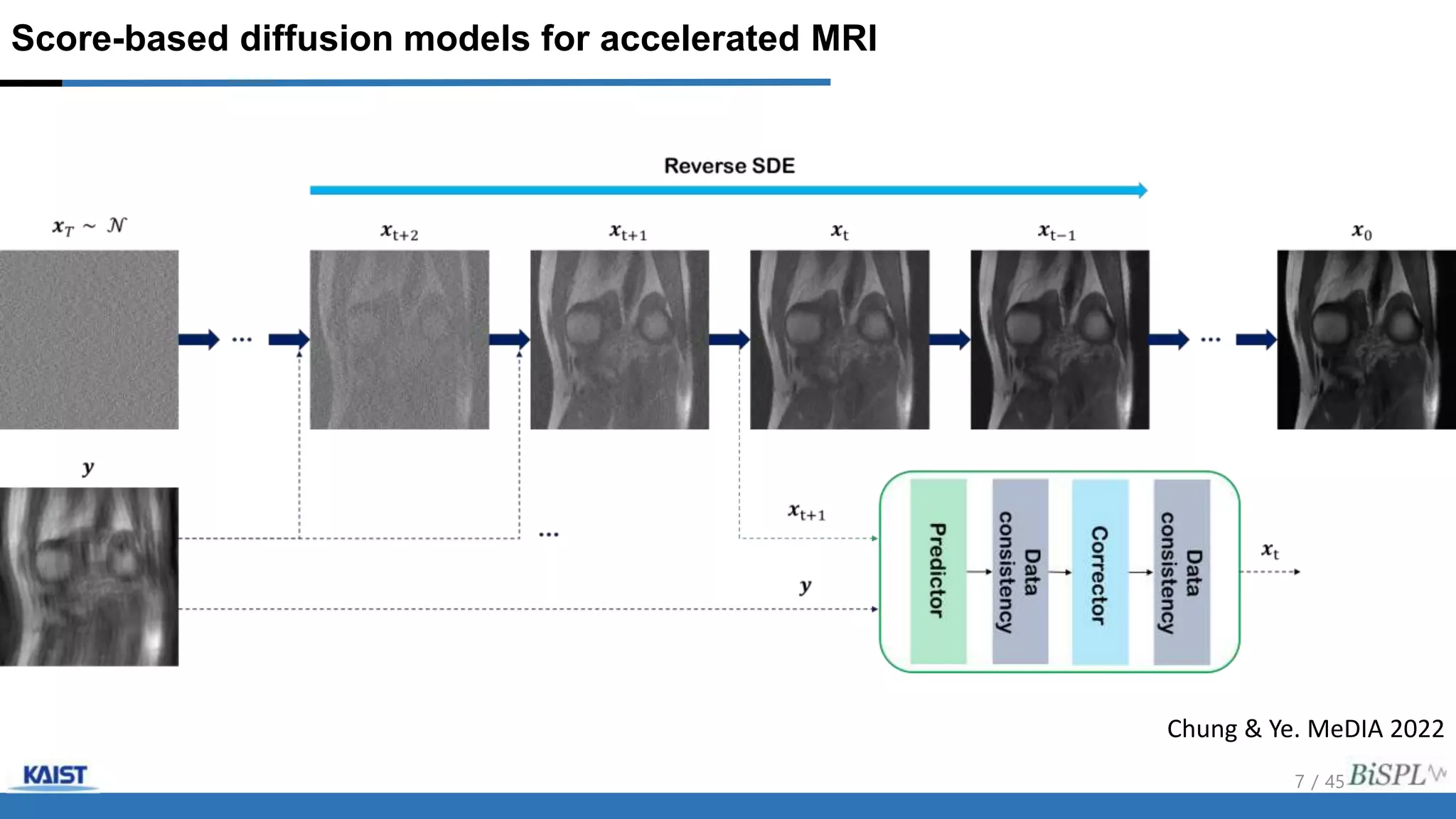 Score-based diffusion models for accelerated MRI

Reverse SDE

$x_T \sim \mathcal{N}$

$x_{t+2}$

$x_{t+1}$

$x_t$

$x_{t-1}$

$x_0$

...

...

$y$

...

$x_{t+1}$

$y$

Predictor

Data consistency

Corrector

Data consistency

$x_t$

Chung & Ye. MeDIA 2022

KAIST

7 / 45

BiSPL